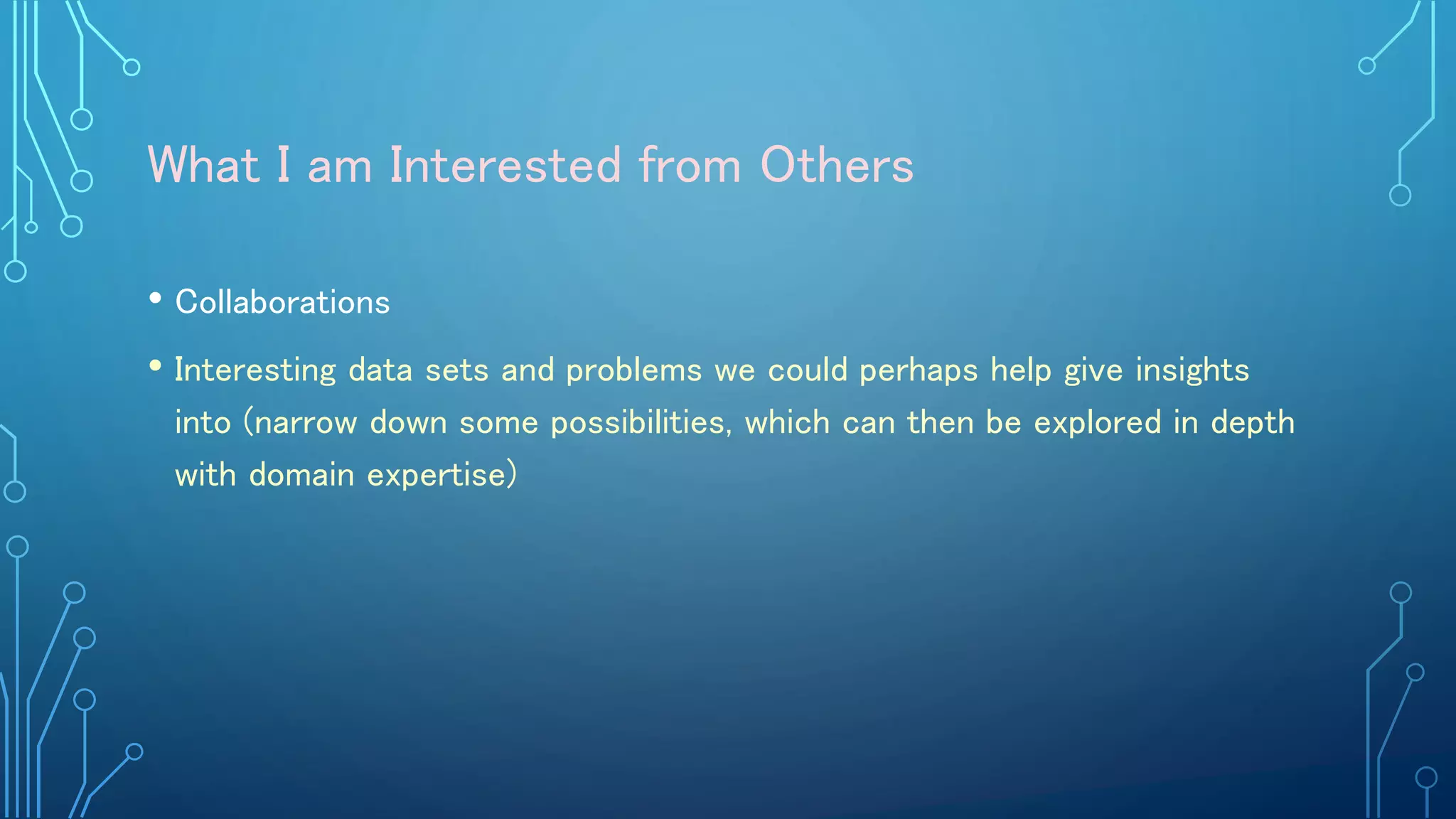 What I am Interested from Others

• Collaborations

• Interesting data sets and problems we could perhaps help give insights into (narrow down some possibilities, which can then be explored in depth with domain expertise)